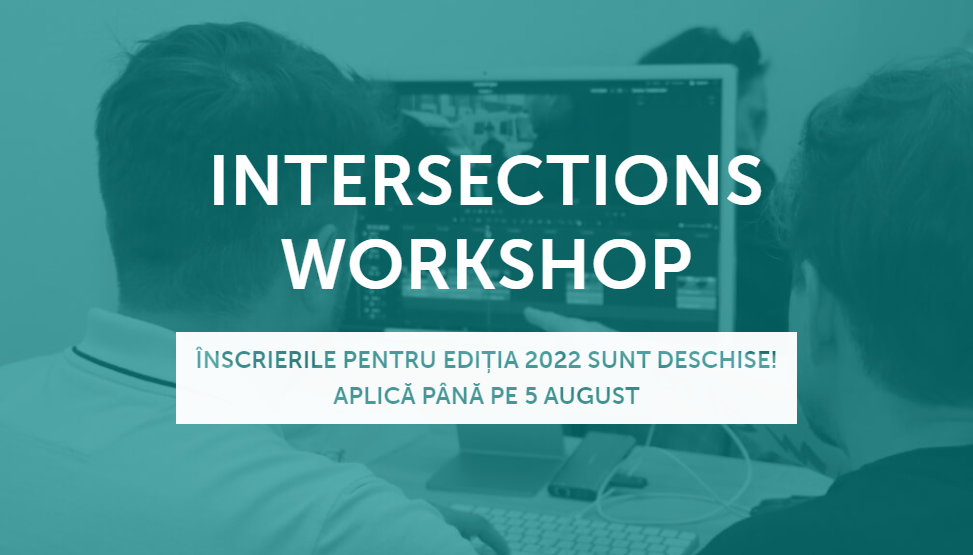 INTERSECTIONS WORKSHOP

ÎNSCRIERILE PENTRU EDIȚIA 2022 SUNT DESCHISE!
APLICĂ PÂNĂ PE 5 AUGUST